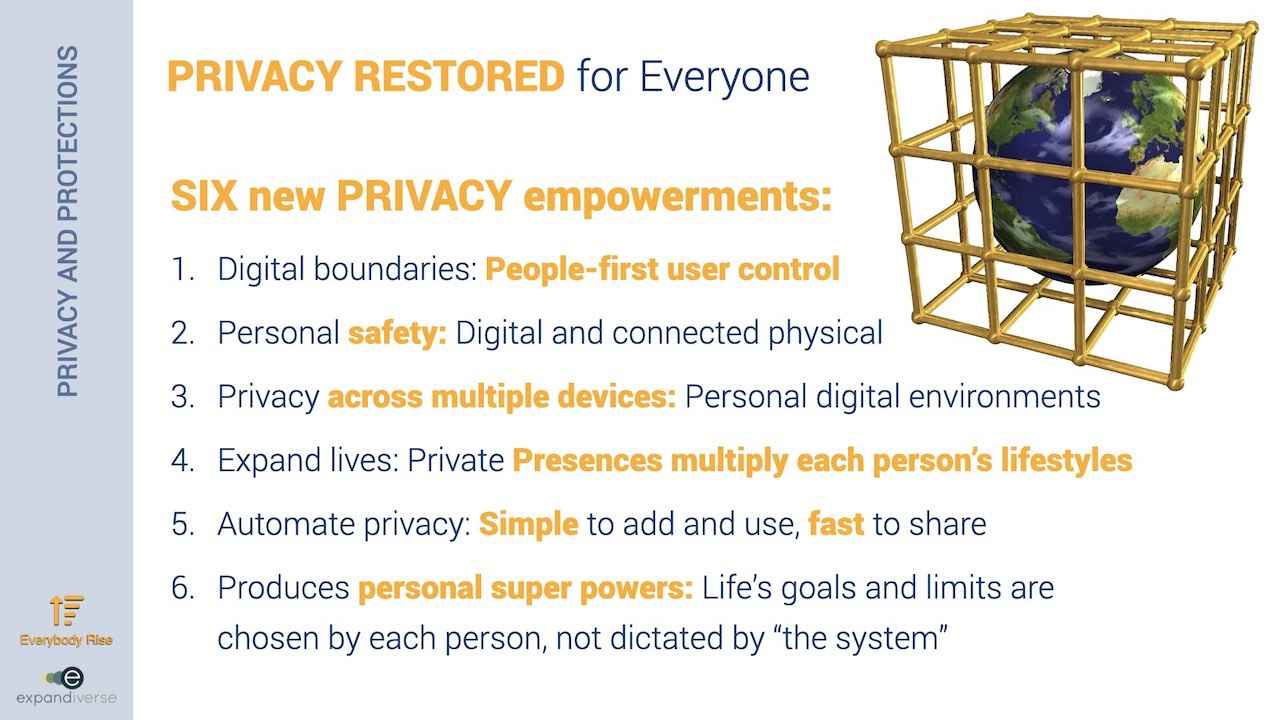 PRIVACY AND PROTECTIONS

PRIVACY RESTORED for Everyone

SIX new PRIVACY empowerments:

1. Digital boundaries: People-first user control

2. Personal safety: Digital and connected physical

3. Privacy across multiple devices: Personal digital environments

4. Expand lives: Private Presences multiply each person's lifestyles

5. Automate privacy: Simple to add and use, fast to share

6. Produces personal super powers: Life's goals and limits are chosen by each person, not dictated by "the system"

Everybody Rise

expandiverse